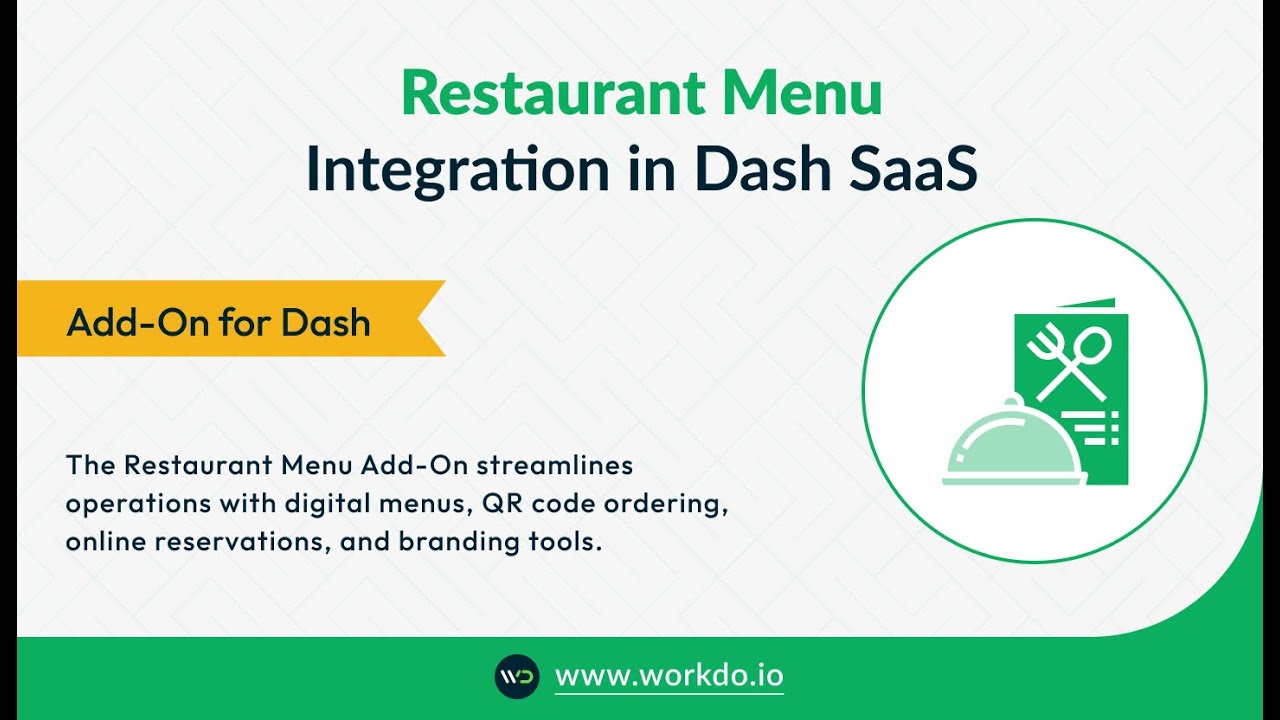 Restaurant Menu
Integration in Dash SaaS

Add-On for Dash

The Restaurant Menu Add-On streamlines operations with digital menus, QR code ordering, online reservations, and branding tools.

WD www.workdo.io